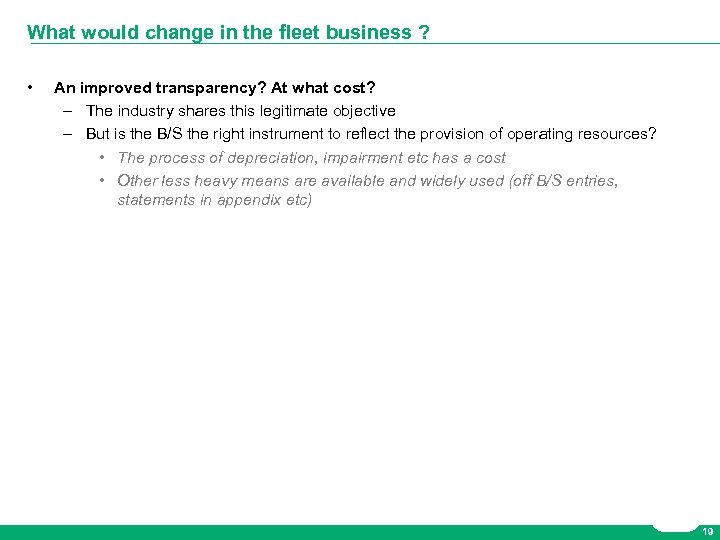 What would change in the fleet business ?

• An improved transparency? At what cost?
– The industry shares this legitimate objective
– But is the B/S the right instrument to reflect the provision of operating resources?
• The process of depreciation, impairment etc has a cost
• Other less heavy means are available and widely used (off B/S entries, statements in appendix etc)

19